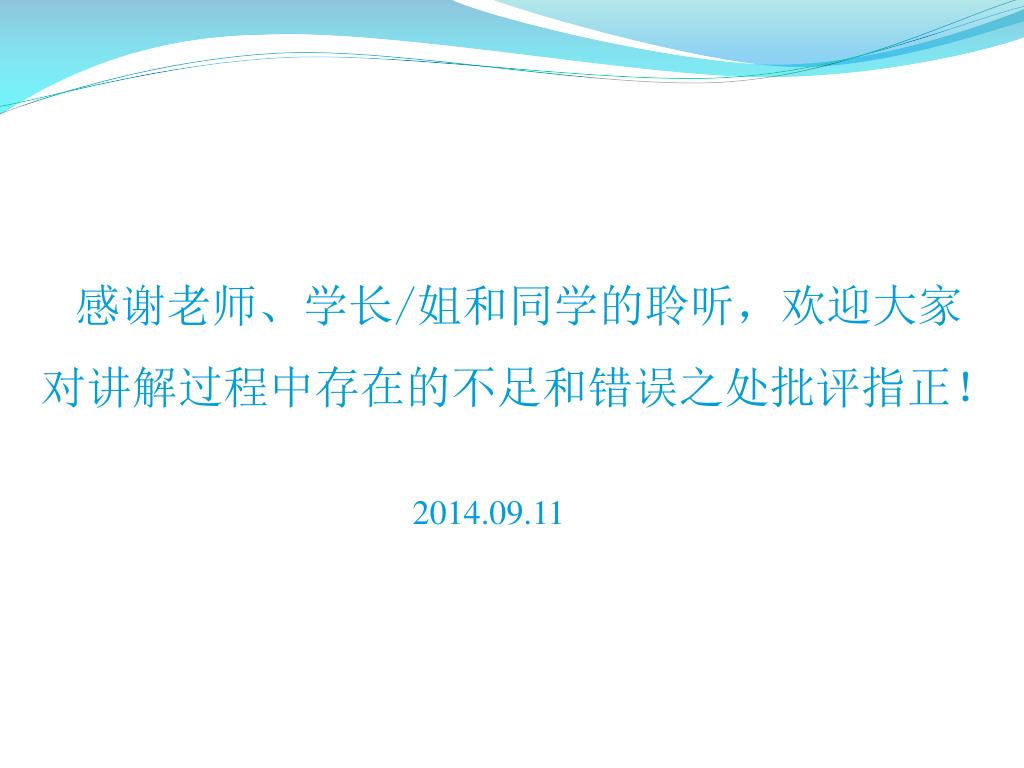 感谢老师、学长/姐和同学的聆听，欢迎大家对讲解过程中存在的不足和错误之处批评指正！

2014.09.11